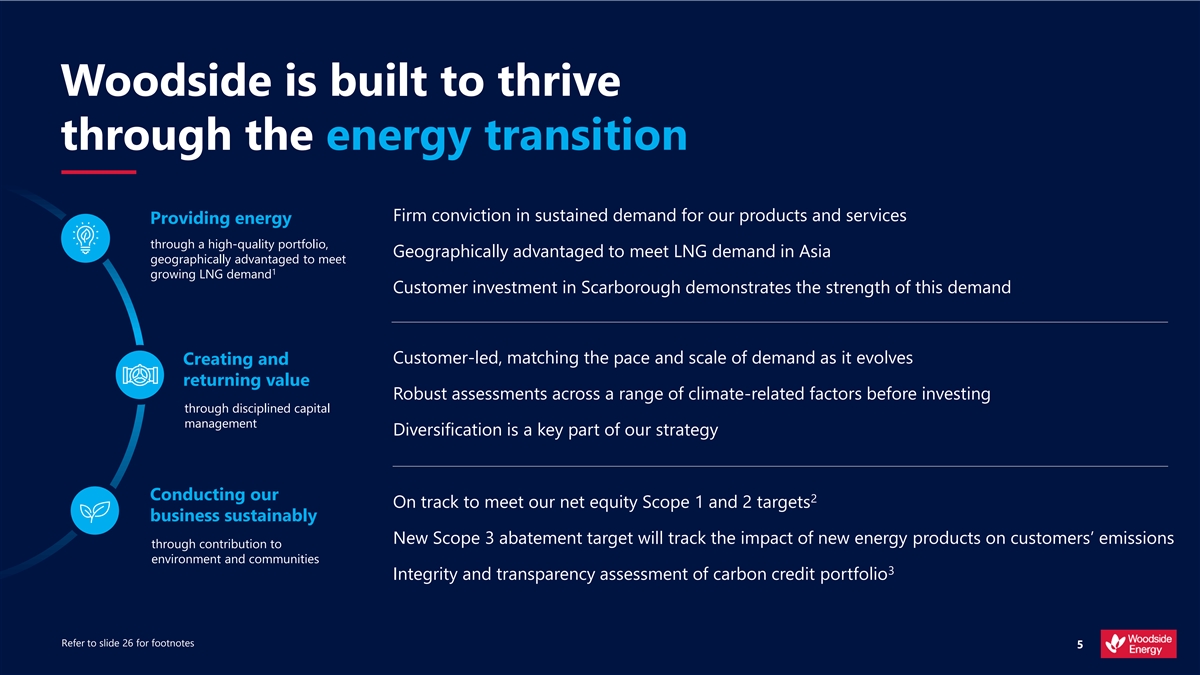 Woodside is built to thrive through the energy transition

Providing energy
through a high-quality portfolio, geographically advantaged to meet growing LNG demand$^1$

Firm conviction in sustained demand for our products and services

Geographically advantaged to meet LNG demand in Asia

Customer investment in Scarborough demonstrates the strength of this demand

Creating and returning value
through disciplined capital management

Customer-led, matching the pace and scale of demand as it evolves

Robust assessments across a range of climate-related factors before investing

Diversification is a key part of our strategy

Conducting our business sustainably
through contribution to environment and communities

On track to meet our net equity Scope 1 and 2 targets$^2$

New Scope 3 abatement target will track the impact of new energy products on customers' emissions

Integrity and transparency assessment of carbon credit portfolio$^3$

Refer to slide 26 for footnotes

5

Woodside Energy